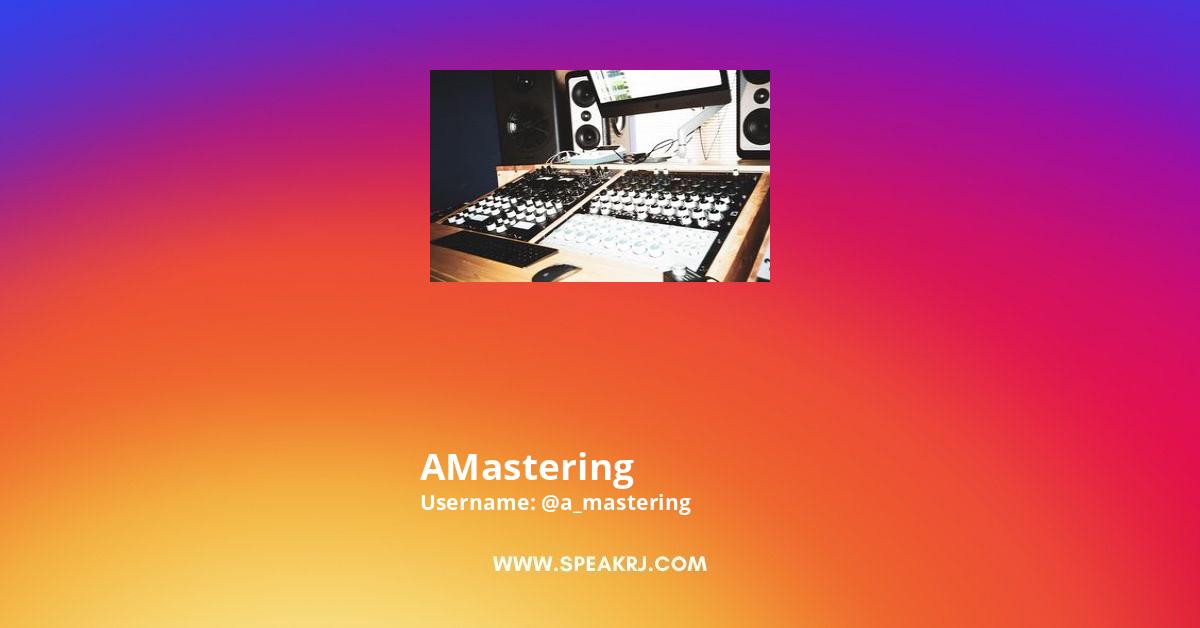 AMastering
Username: @a_mastering

WWW.SPEAKRJ.COM